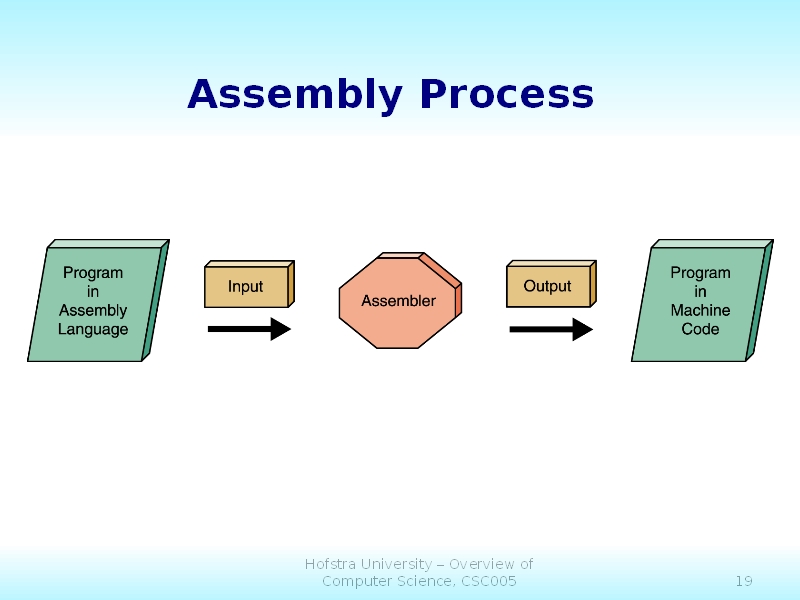 Assembly Process

Program in Assembly Language

Input

Assembler

Output

Program in Machine Code

Hofstra University – Overview of Computer Science, CSC005

19